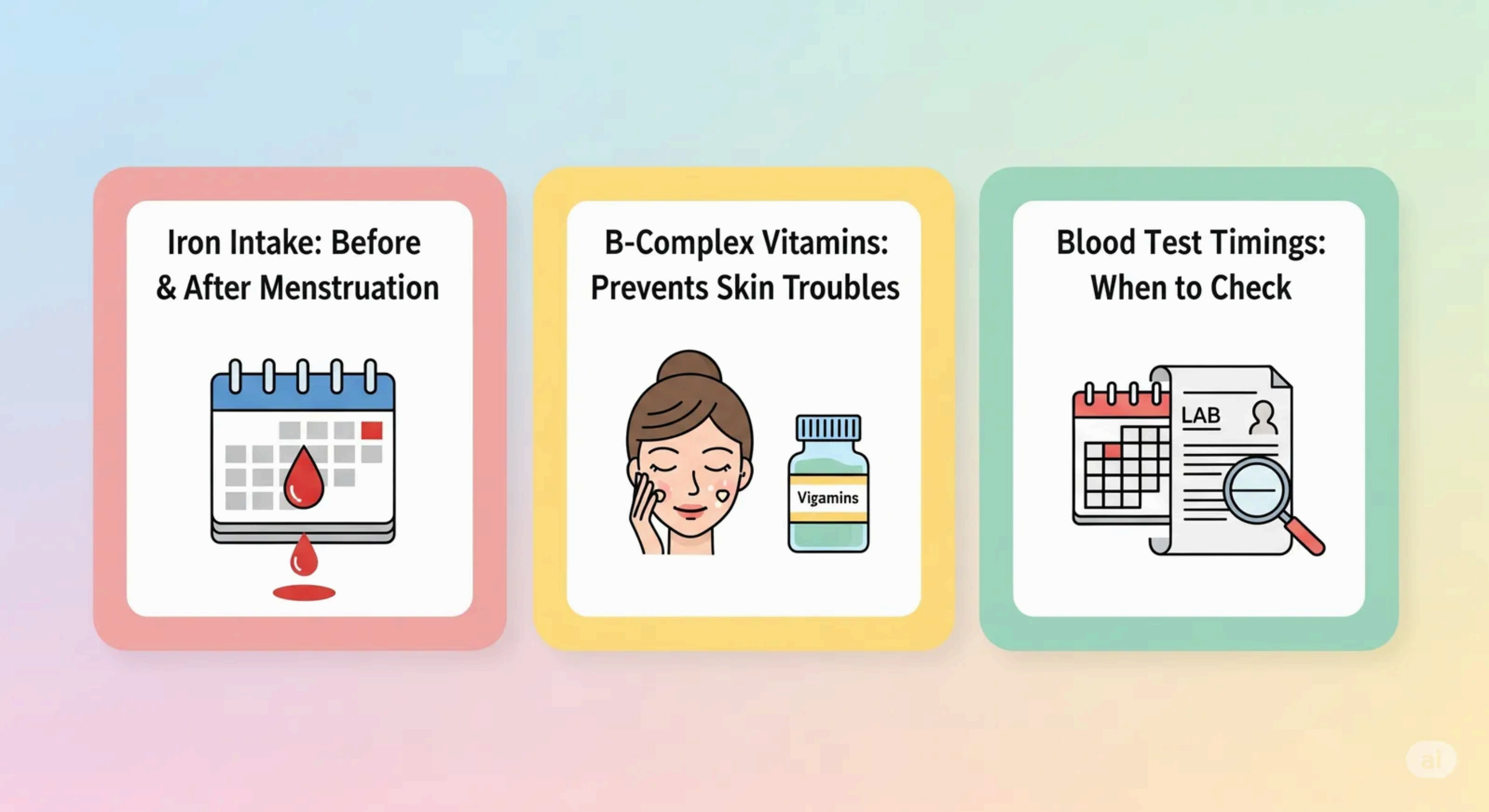 Iron Intake: Before & After Menstruation

B-Complex Vitamins: Prevents Skin Troubles

Vigamins

Blood Test Timings: When to Check

LAB

ai